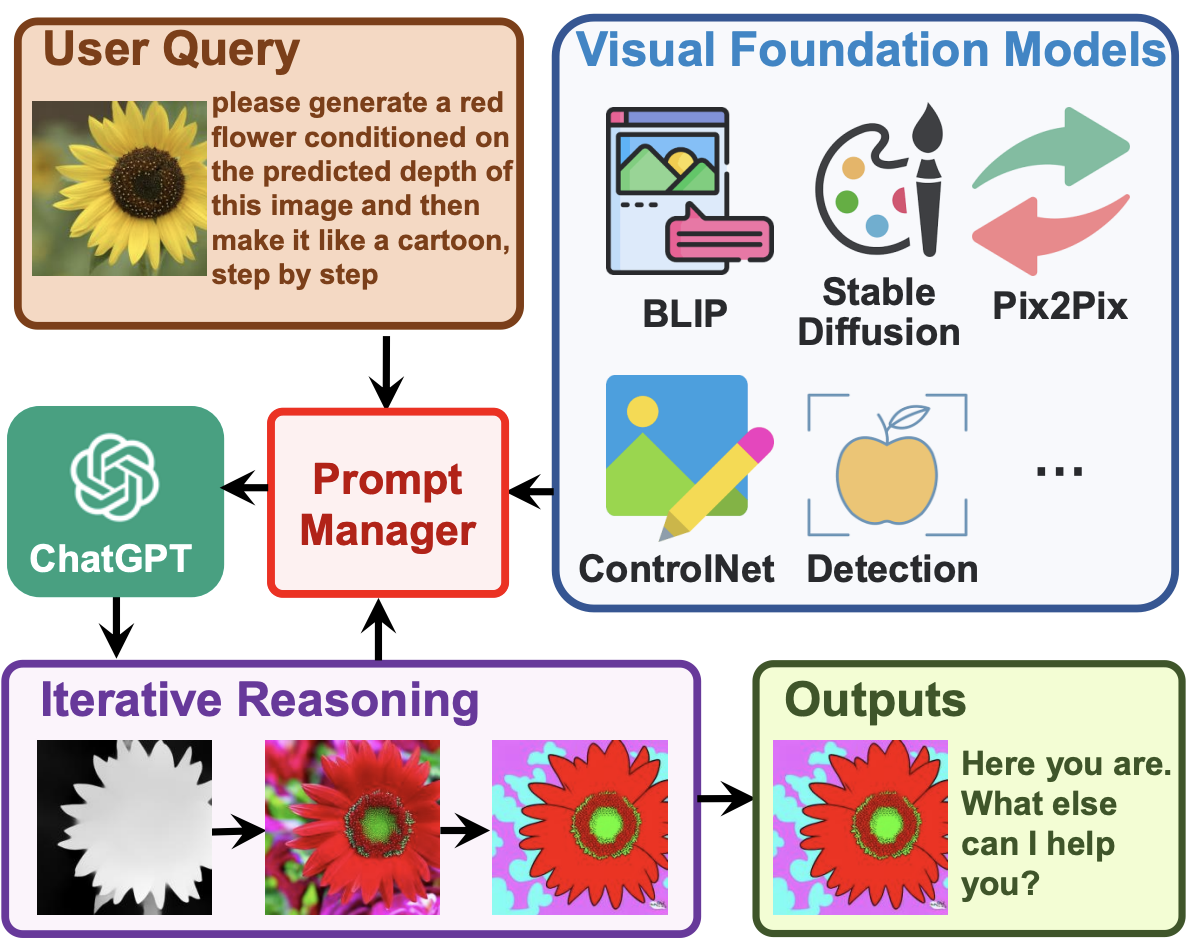 User Query

please generate a red flower conditioned on the predicted depth of this image and then make it like a cartoon, step by step

Visual Foundation Models

BLIP

Stable Diffusion

Pix2Pix

ControlNet

Detection

...

ChatGPT

Prompt Manager

Iterative Reasoning

Outputs

Here you are. What else can I help you?